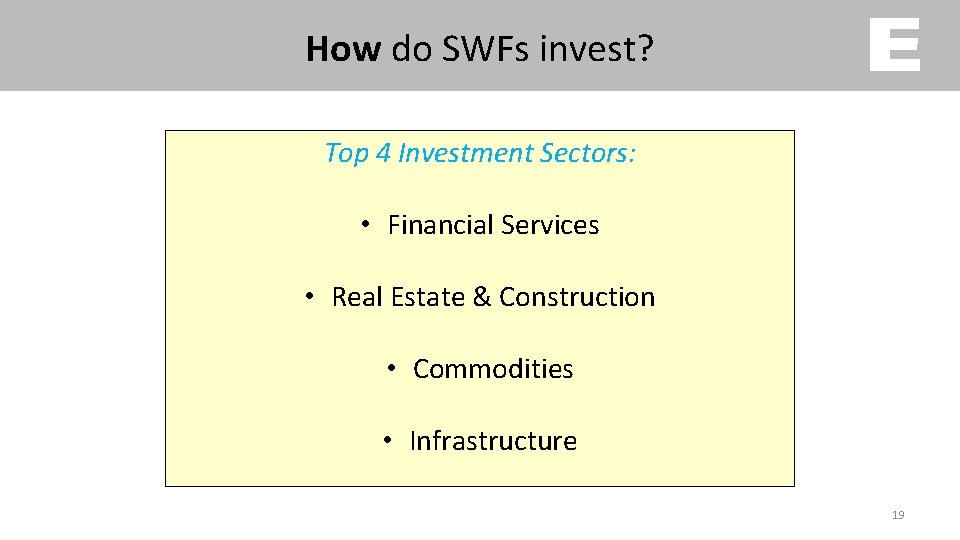 How do SWFs invest?

E

Top 4 Investment Sectors:

• Financial Services

• Real Estate & Construction

• Commodities

• Infrastructure

19